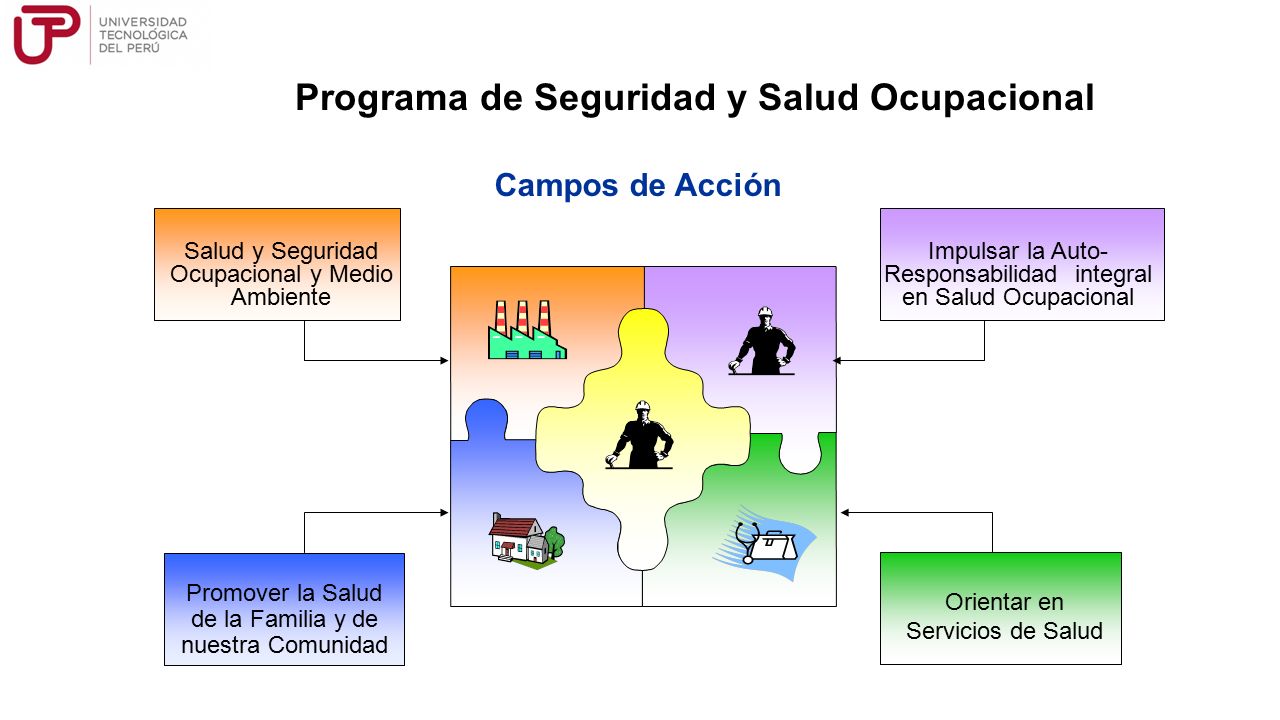 UTP
UNIVERSIDAD
TECNOLÓGICA
DEL PERÚ

Programa de Seguridad y Salud Ocupacional

Campos de Acción

Salud y Seguridad Ocupacional y Medio Ambiente

Impulsar la Auto-Responsabilidad integral en Salud Ocupacional

Promover la Salud de la Familia y de nuestra Comunidad

Orientar en Servicios de Salud